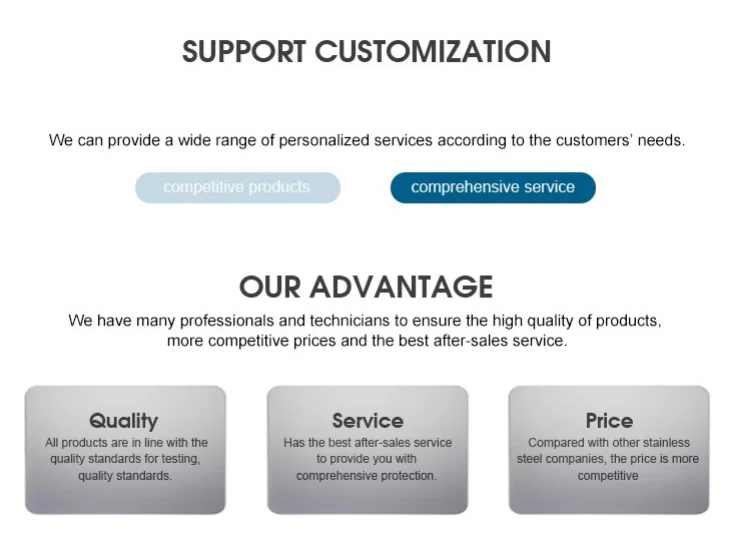 SUPPORT CUSTOMIZATION

We can provide a wide range of personalized services according to the customers' needs.

competitive products

comprehensive service

OUR ADVANTAGE

We have many professionals and technicians to ensure the high quality of products, more competitive prices and the best after-sales service.

Quality

All products are in line with the quality standards for testing, quality standards.

Service

Has the best after-sales service to provide you with comprehensive protection.

Price

Compared with other stainless steel companies, the price is more competitive